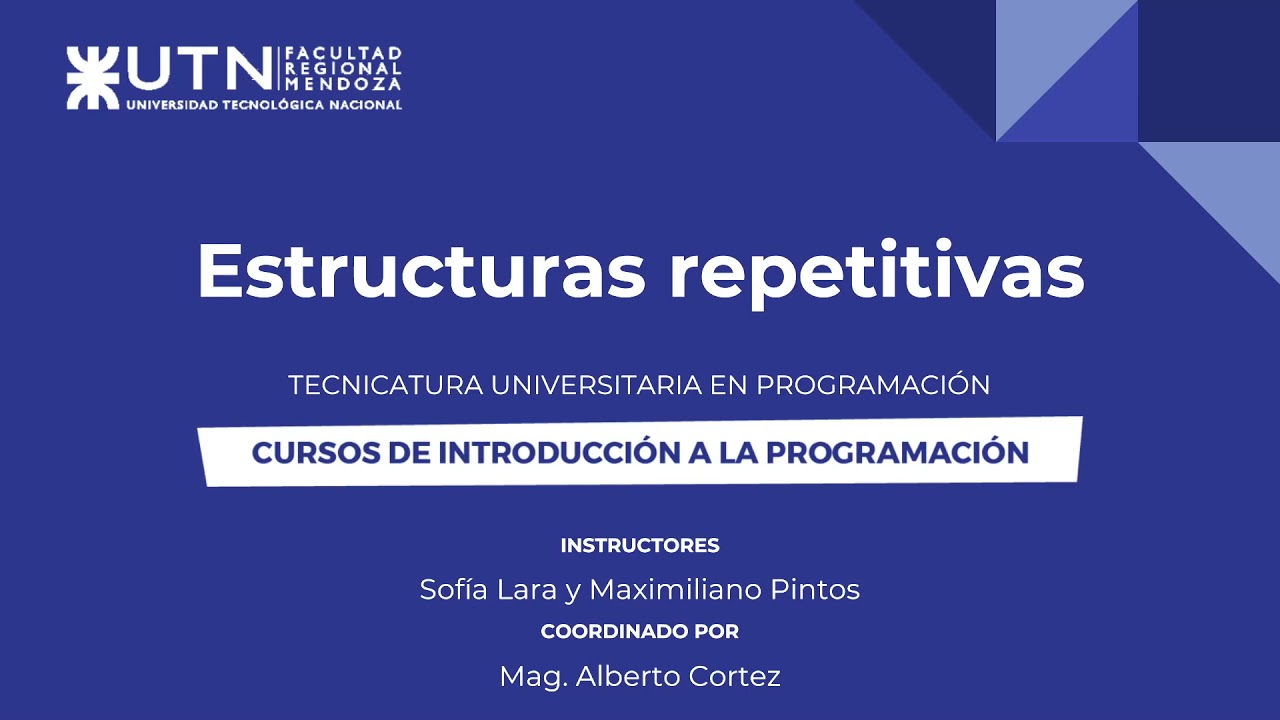 UTN FACULTAD REGIONAL MENDOZA
UNIVERSIDAD TECNOLÓGICA NACIONAL

Estructuras repetitivas

TECNICATURA UNIVERSITARIA EN PROGRAMACIÓN

CURSOS DE INTRODUCCIÓN A LA PROGRAMACIÓN

INSTRUCTORES
Sofía Lara y Maximiliano Pintos
COORDINADO POR
Mag. Alberto Cortez